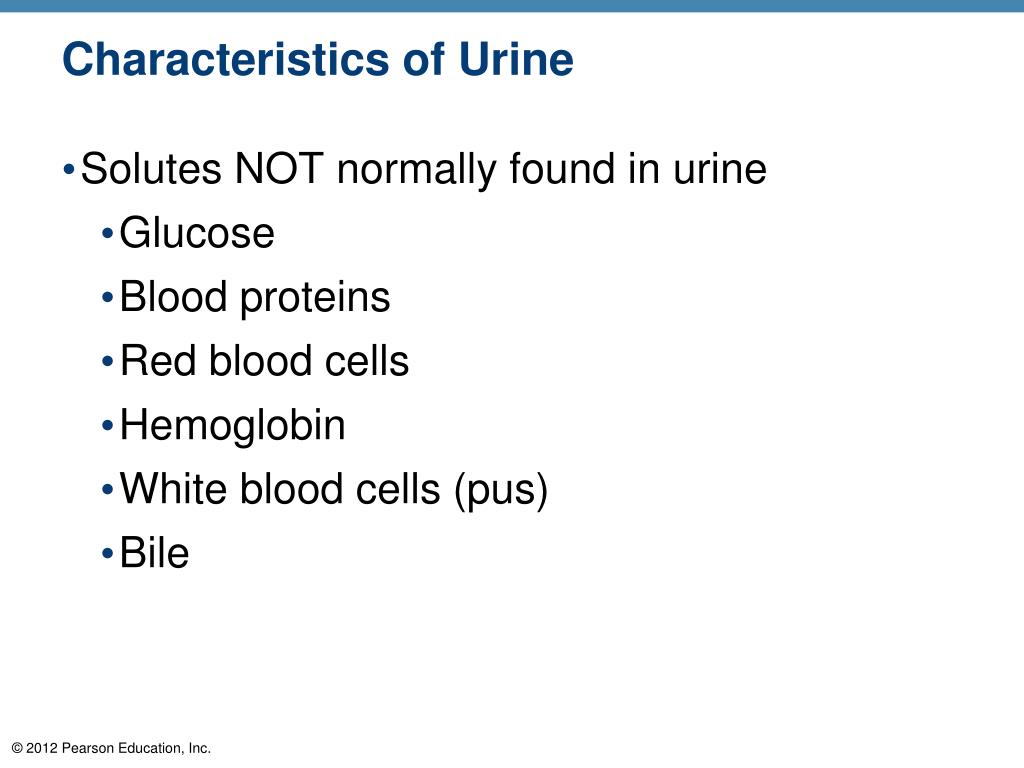 Characteristics of Urine

• Solutes NOT normally found in urine
  • Glucose
  • Blood proteins
  • Red blood cells
  • Hemoglobin
  • White blood cells (pus)
  • Bile

© 2012 Pearson Education, Inc.